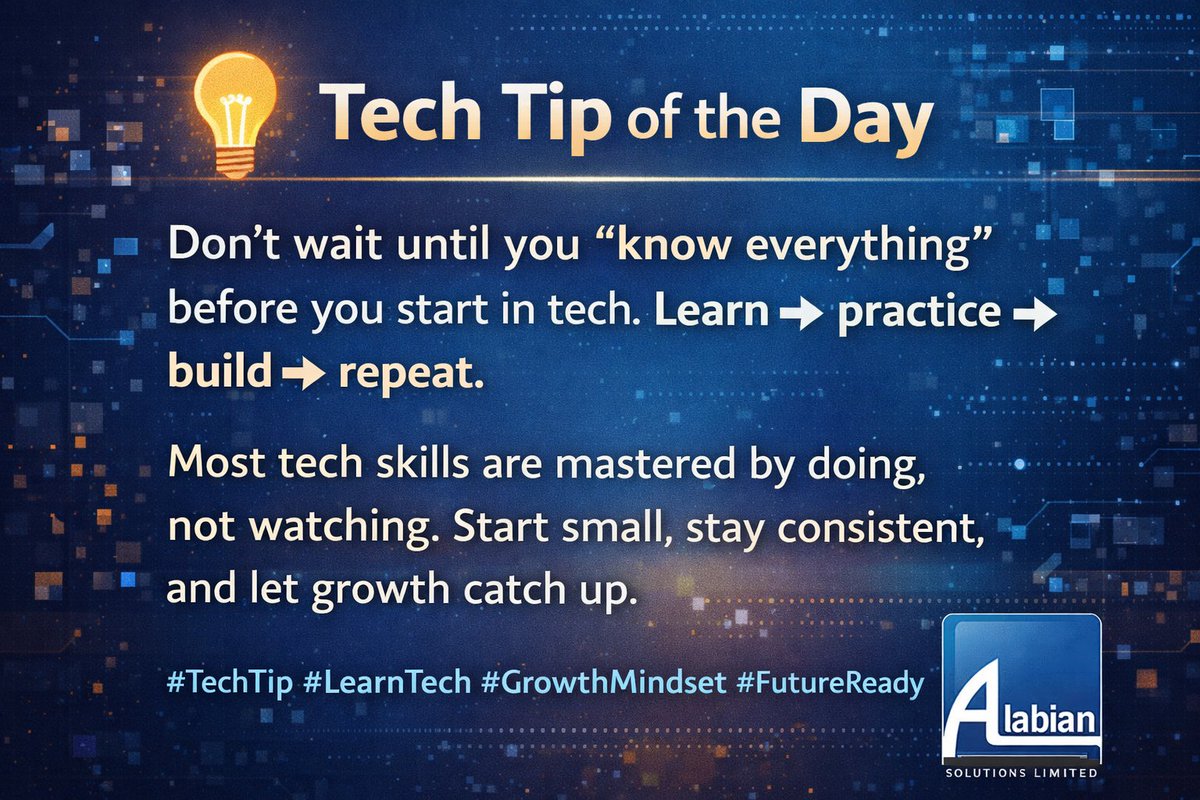 Tech Tip of the Day

Don't wait until you "know everything" before you start in tech. Learn → practice → build → repeat.

Most tech skills are mastered by doing, not watching. Start small, stay consistent, and let growth catch up.

#TechTip #LearnTech #GrowthMindset #FutureReady

Alabian
SOLUTIONS LIMITED